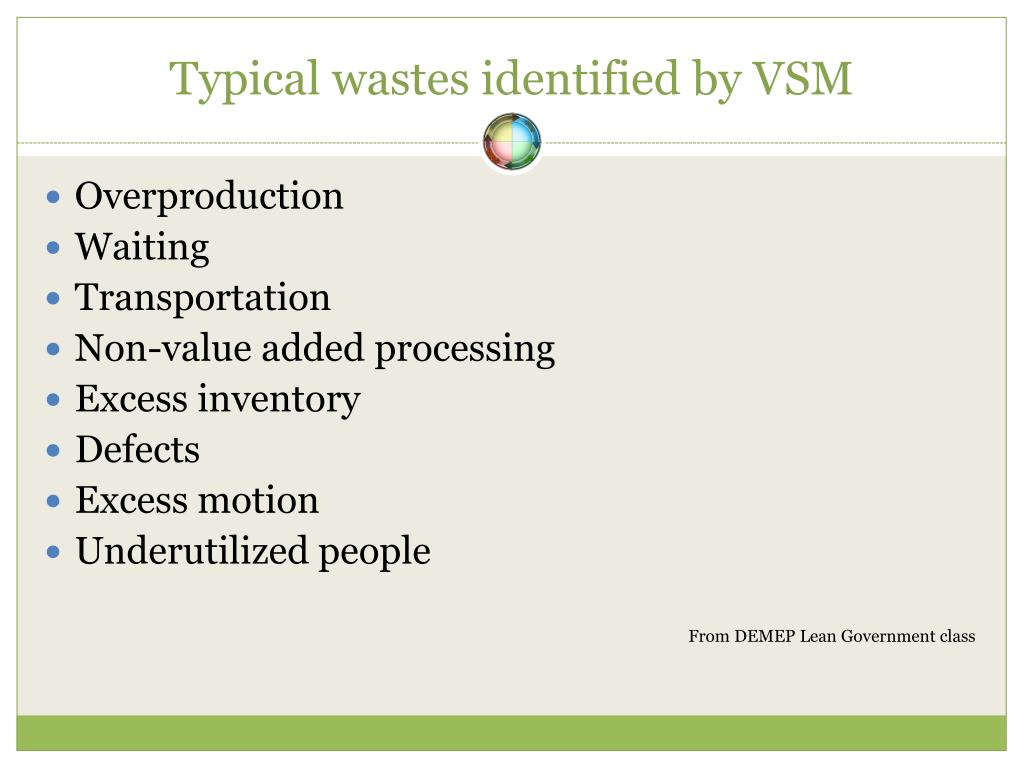 Typical wastes identified by VSM

- Overproduction
- Waiting
- Transportation
- Non-value added processing
- Excess inventory
- Defects
- Excess motion
- Underutilized people

From DEMEP Lean Government class